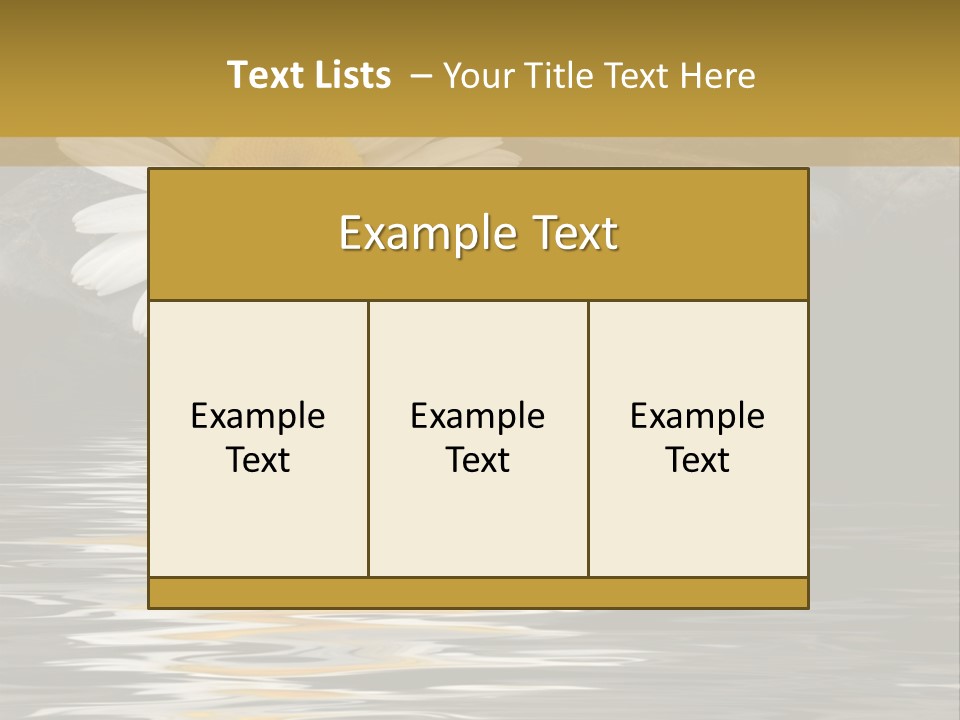 Text Lists – Your Title Text Here

Example Text

Example Text

Example Text

Example Text